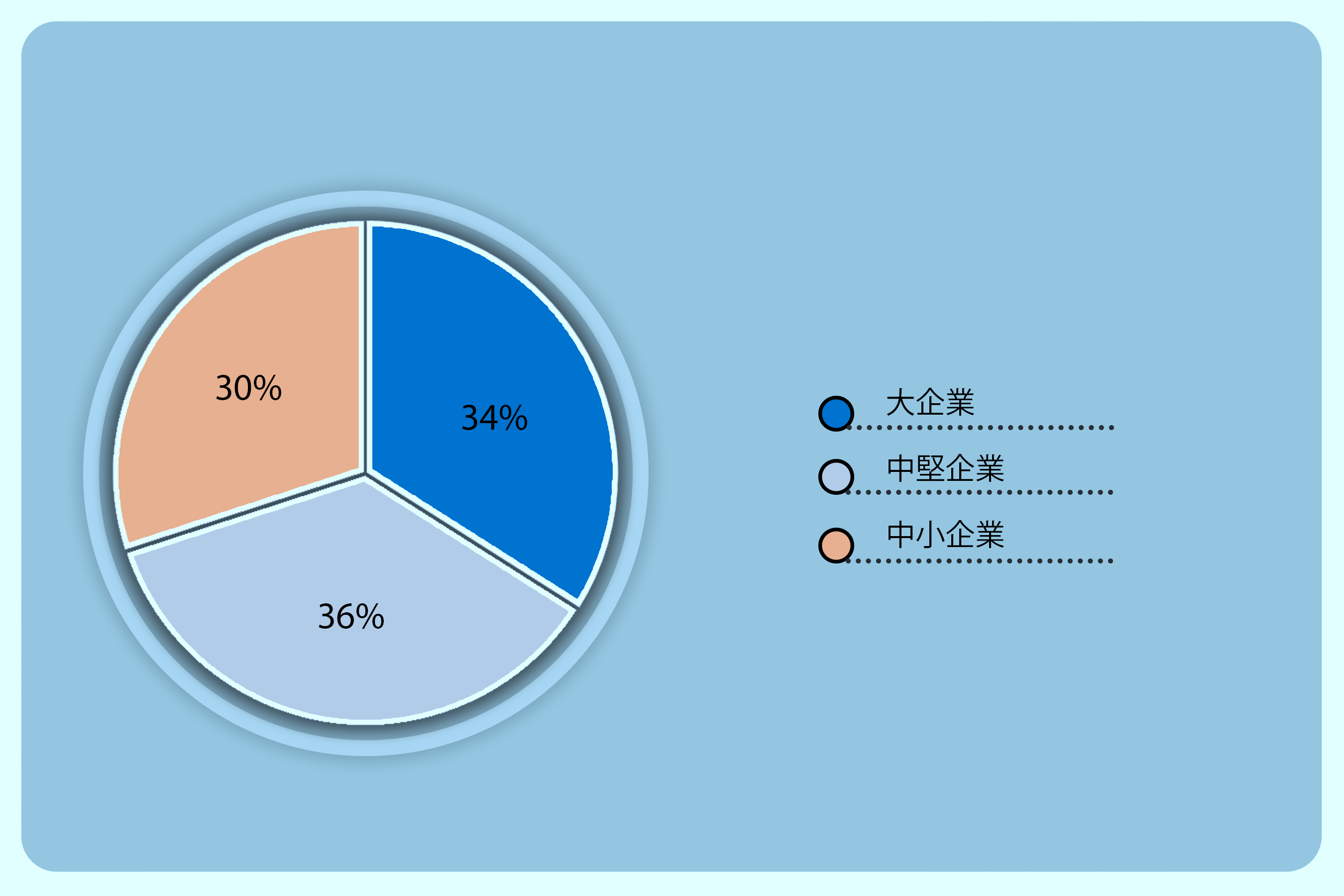 30%

34%

36%

大企業

中堅企業

中小企業